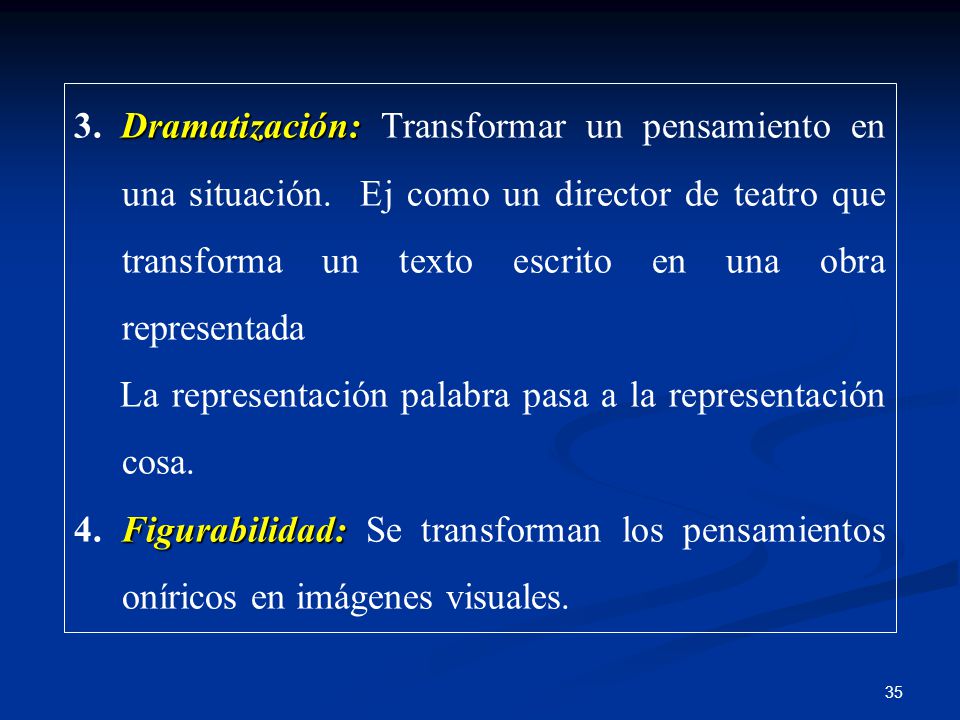 3. Dramatización: Transformar un pensamiento en una situación. Ej como un director de teatro que transforma un texto escrito en una obra representada

La representación palabra pasa a la representación cosa.

4. Figurabilidad: Se transforman los pensamientos oníricos en imágenes visuales.

35